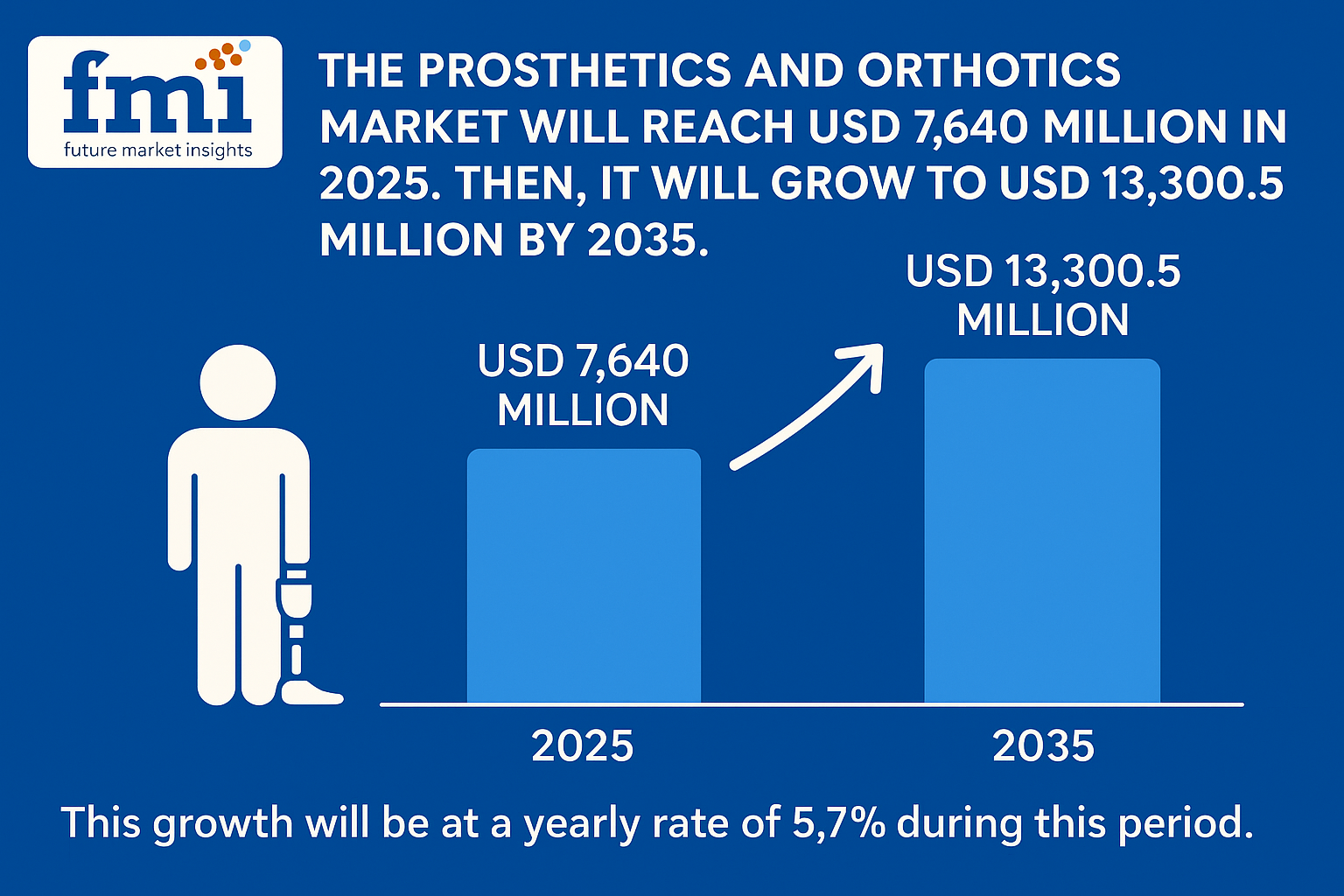 fmi
future market insights

THE PROSTHETICS AND ORTHOTICS MARKET WILL REACH USD 7,640 MILLION IN 2025. THEN, IT WILL GROW TO USD 13,300.5 MILLION BY 2035.

USD 7,640 MILLION

USD 13,300.5 MILLION

2025

2035

This growth will be at a yearly rate of 5,7% during this period.